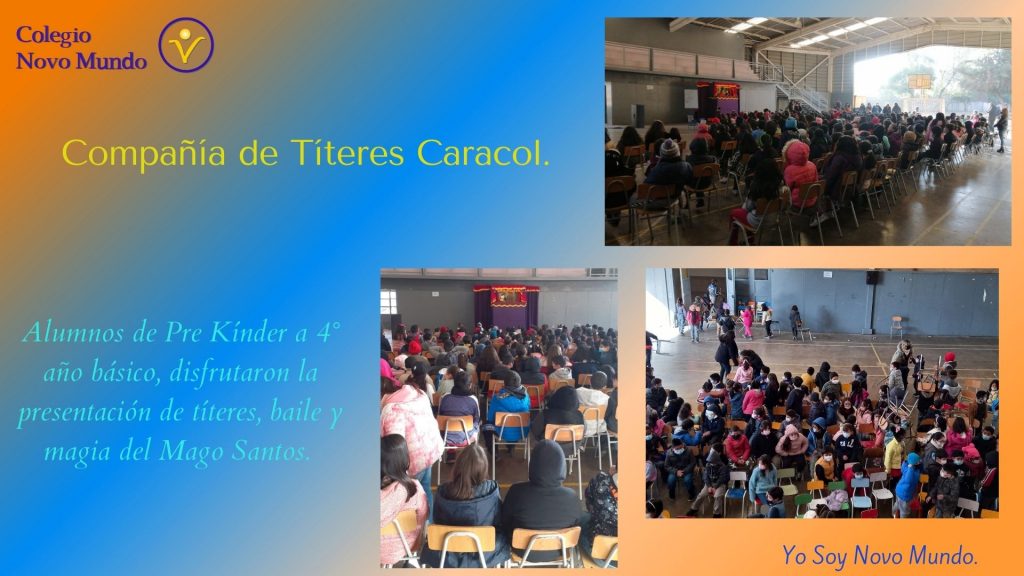 Colegio Novo Mundo

Compañía de Títeres Caracol.

Alumnos de Pre Kínder a 4° año básico, disfrutaron la presentación de títeres, baile y magia del Mago Santos.

Yo Soy Novo Mundo.